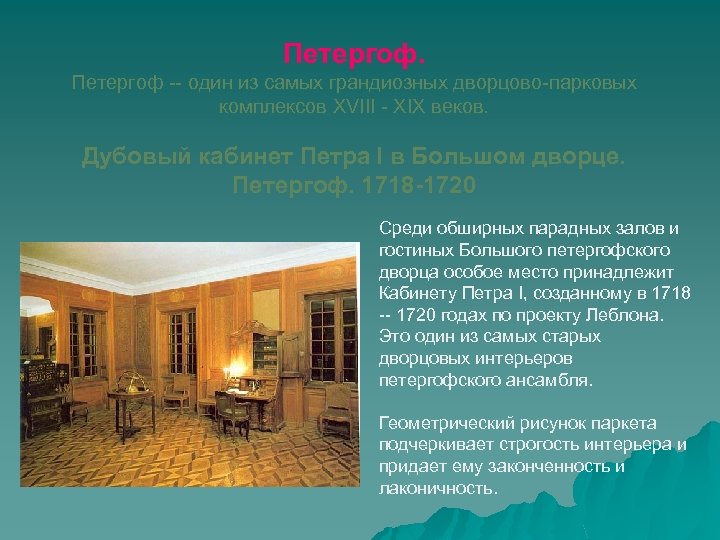 Петергоф.
Петергоф -- один из самых грандиозных дворцово-парковых комплексов XVIII - XIX веков.

Дубовый кабинет Петра I в Большом дворце. Петергоф. 1718-1720

Среди обширных парадных залов и гостиных Большого петергофского дворца особое место принадлежит Кабинету Петра I, созданному в 1718 -- 1720 годах по проекту Леблона. Это один из самых старых дворцовых интерьеров петергофского ансамбля.

Геометрический рисунок паркета подчеркивает строгость интерьера и придает ему законченность и лаконичность.